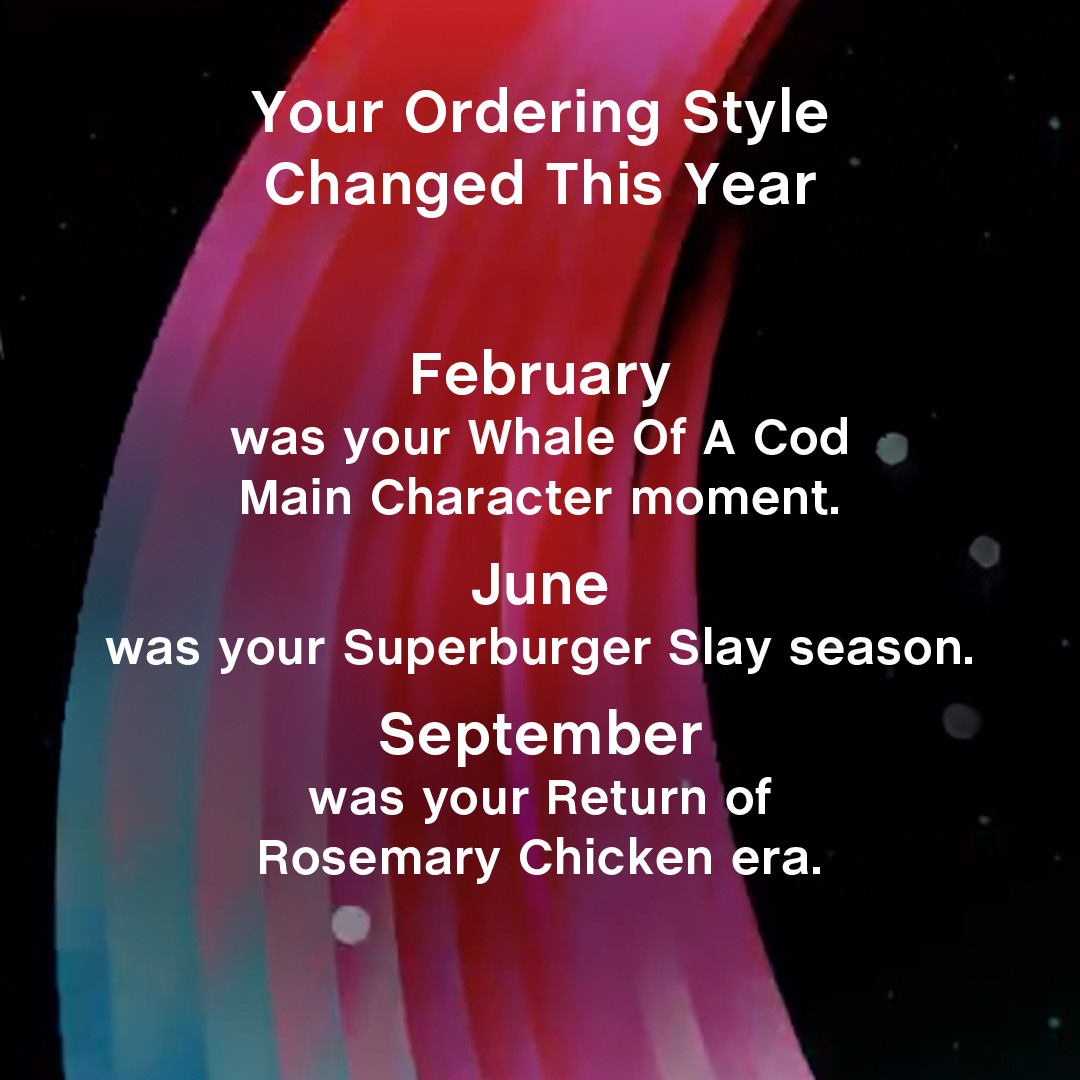 Your Ordering Style Changed This Year

February
was your Whale Of A Cod Main Character moment.

June
was your Superburger Slay season.

September
was your Return of Rosemary Chicken era.